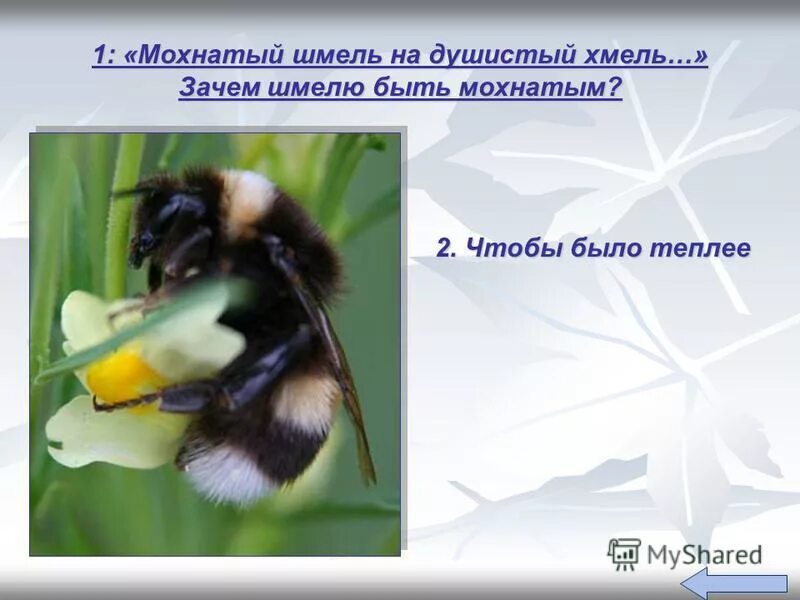 1: «Мохнатый шмель на душистый хмель…»
Зачем шмелю быть мохнатым?

2. Чтобы было теплее

MyShared